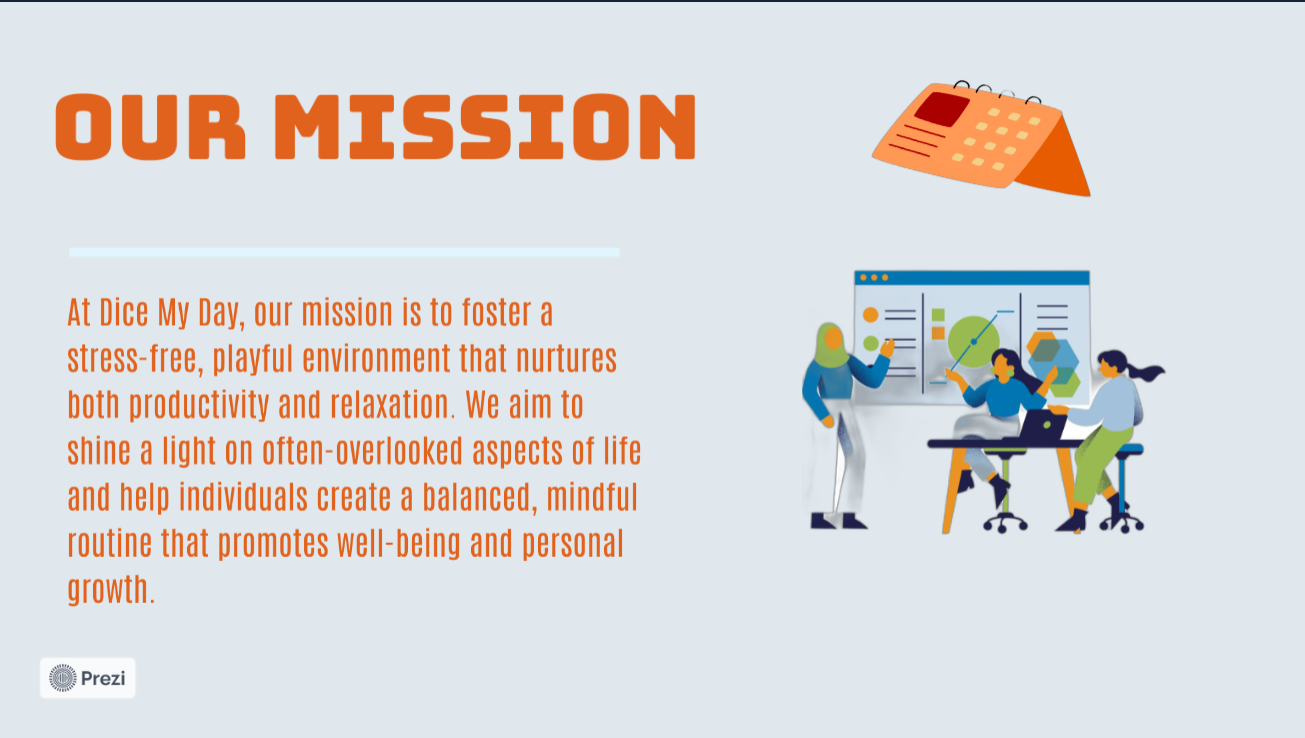 OUR MISSION

At Dice My Day, our mission is to foster a stress-free, playful environment that nurtures both productivity and relaxation. We aim to shine a light on often-overlooked aspects of life and help individuals create a balanced, mindful routine that promotes well-being and personal growth.

Prezi